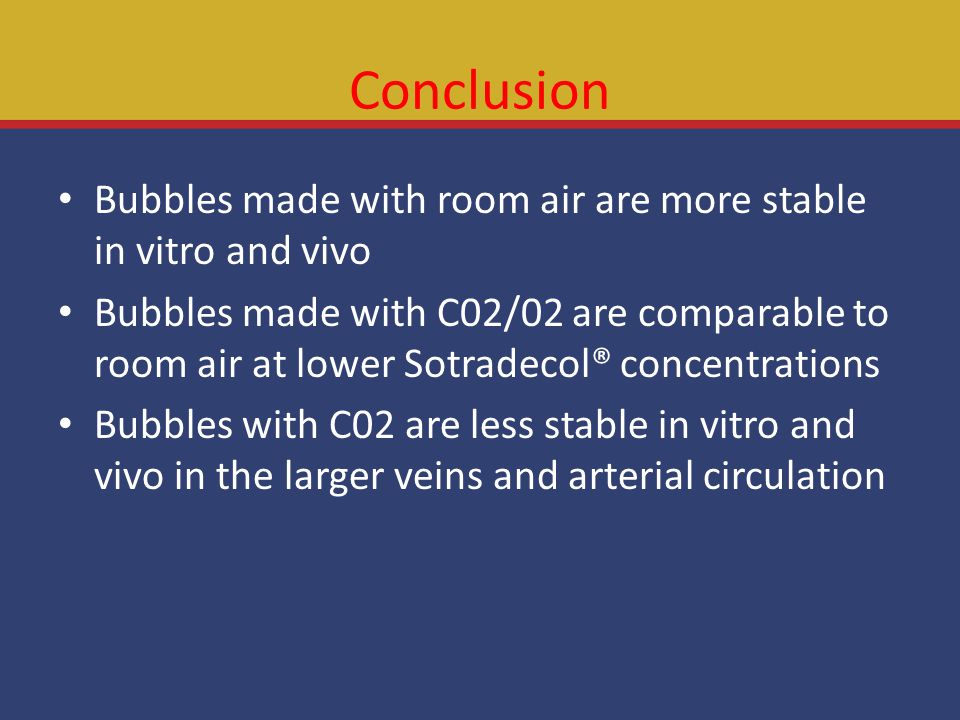 Conclusion

• Bubbles made with room air are more stable in vitro and vivo
• Bubbles made with C02/02 are comparable to room air at lower Sotradecol® concentrations
• Bubbles with C02 are less stable in vitro and vivo in the larger veins and arterial circulation